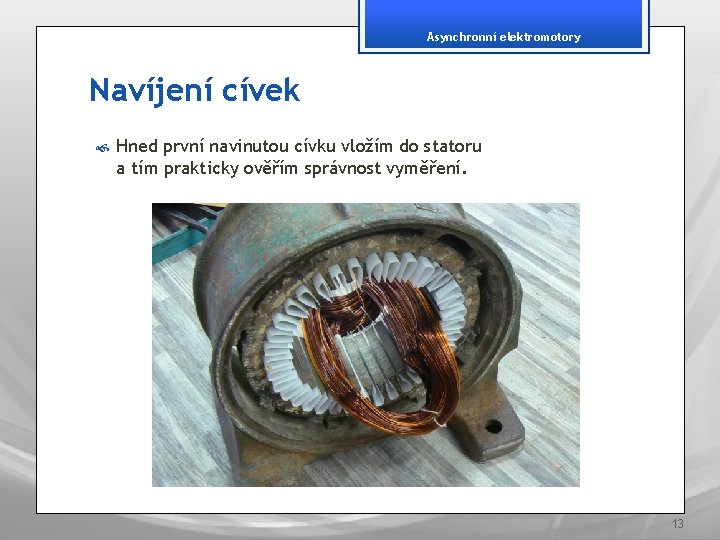 Asynchronní elektromotory

Navíjení cívek

Hned první navinutou cívku vložím do statoru a tím prakticky ověřím správnost vyměření.

13